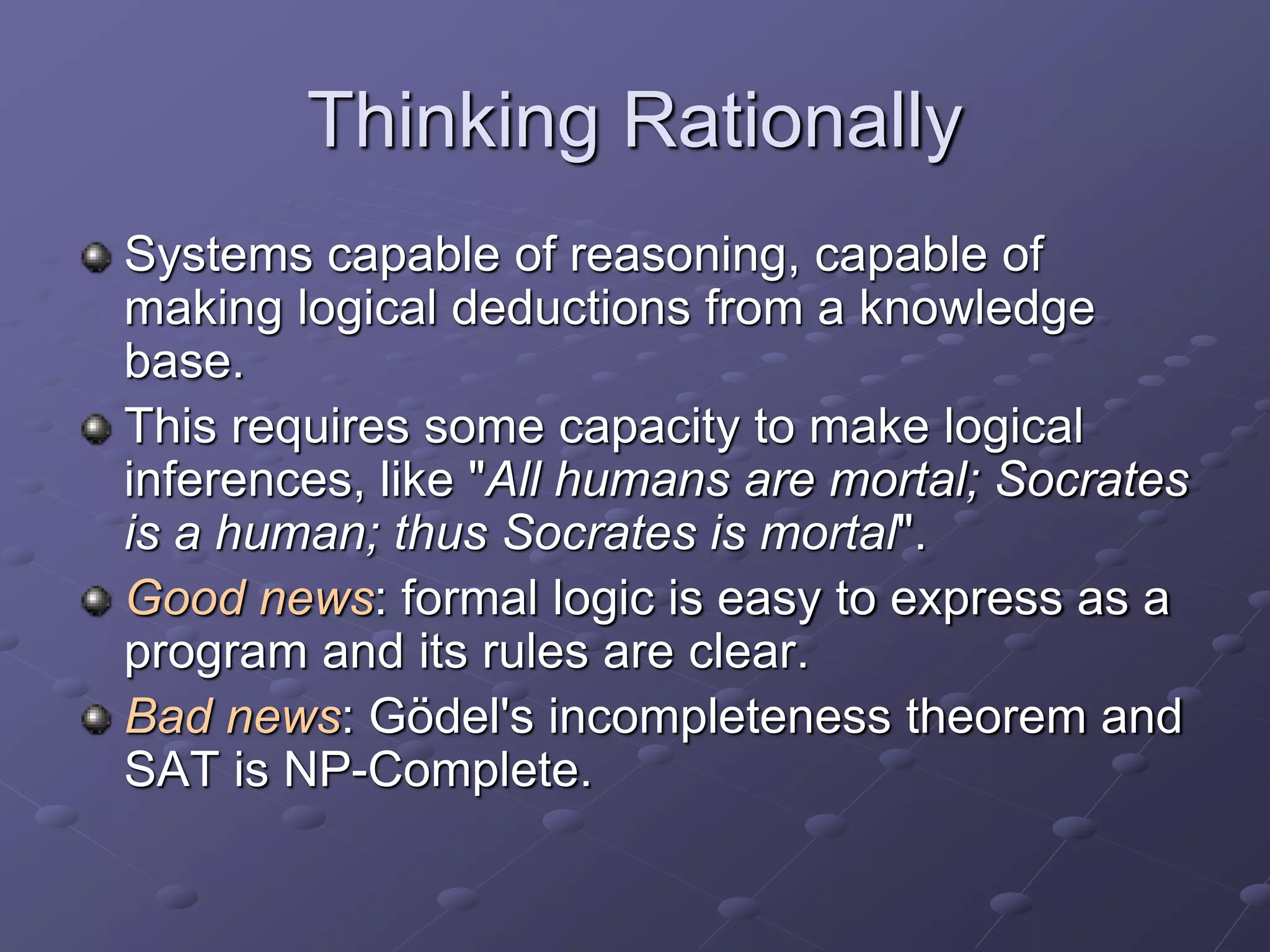 Thinking Rationally

Systems capable of reasoning, capable of making logical deductions from a knowledge base.

This requires some capacity to make logical inferences, like "All humans are mortal; Socrates is a human; thus Socrates is mortal".

Good news: formal logic is easy to express as a program and its rules are clear.

Bad news: Gödel's incompleteness theorem and SAT is NP-Complete.